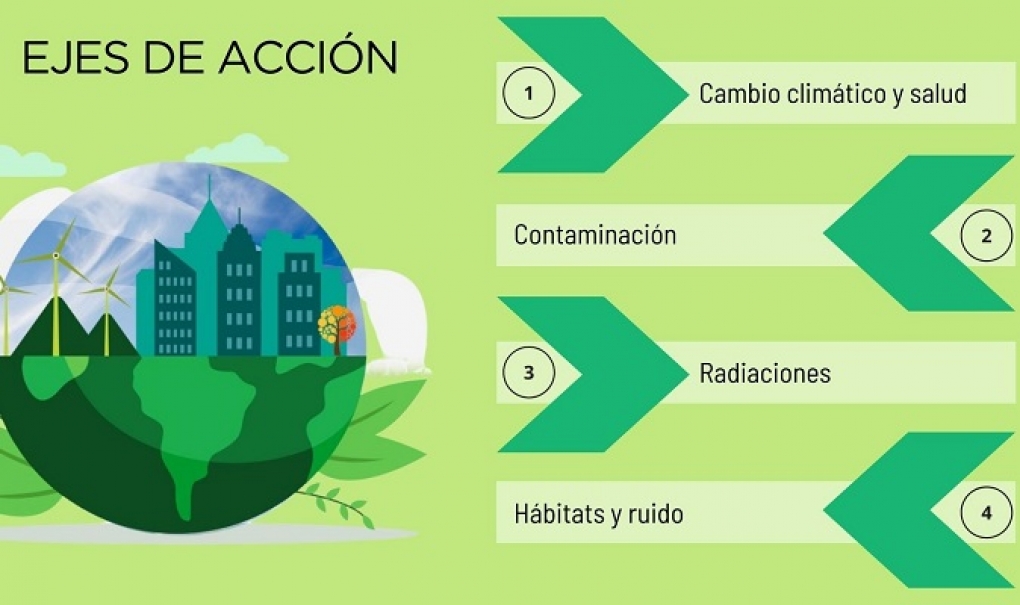 EJES DE ACCIÓN

1 Cambio climático y salud

Contaminación 2

3 Radiaciones

Hábitats y ruido 4